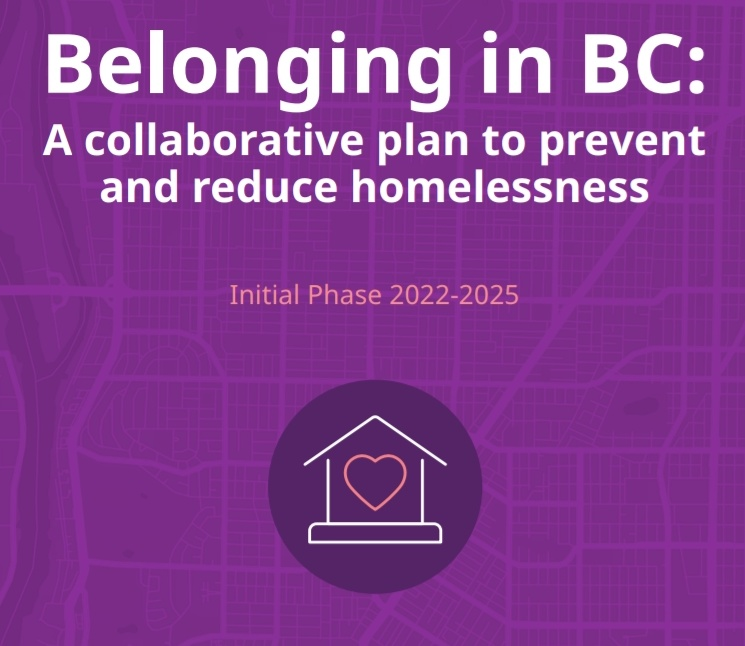 Belonging in BC:
A collaborative plan to prevent and reduce homelessness

Initial Phase 2022-2025